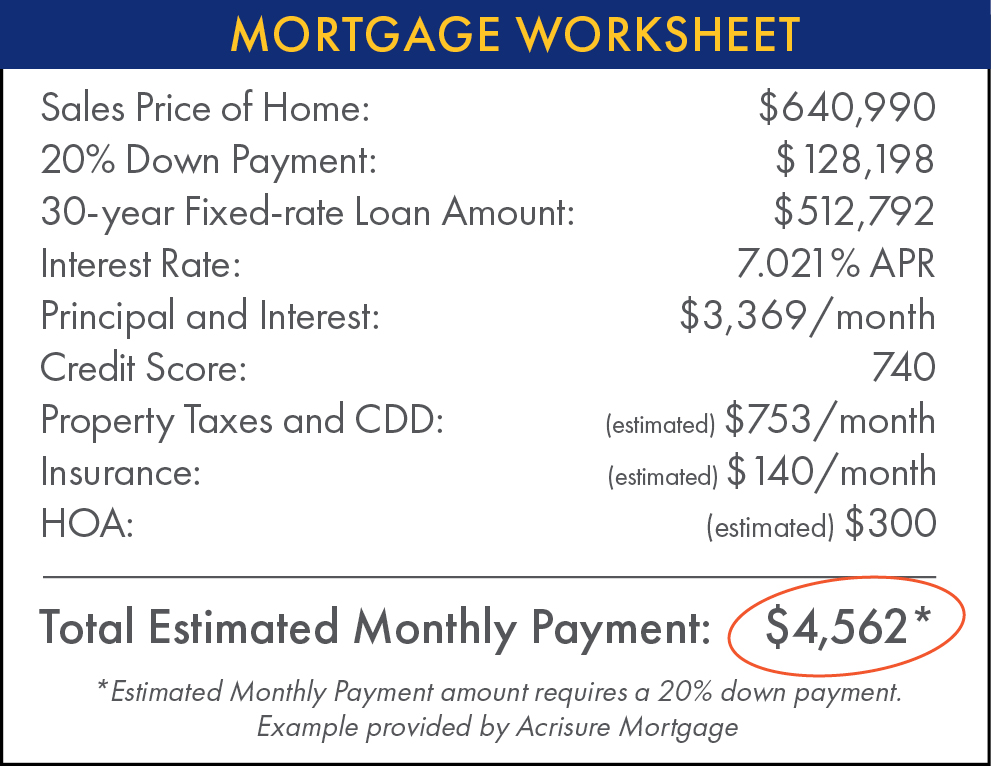 MORTGAGE WORKSHEET

| | |
|---|---|
| Sales Price of Home: | \$640,990 |
| 20% Down Payment: | \$128,198 |
| 30-year Fixed-rate Loan Amount: | \$512,792 |
| Interest Rate: | 7.021% APR |
| Principal and Interest: | \$3,369/month |
| Credit Score: | 740 |
| Property Taxes and CDD: | (estimated) \$753/month |
| Insurance: | (estimated) \$140/month |
| HOA: | (estimated) \$300 |

Total Estimated Monthly Payment: \$4,562*

*Estimated Monthly Payment amount requires a 20% down payment. Example provided by Acrisure Mortgage